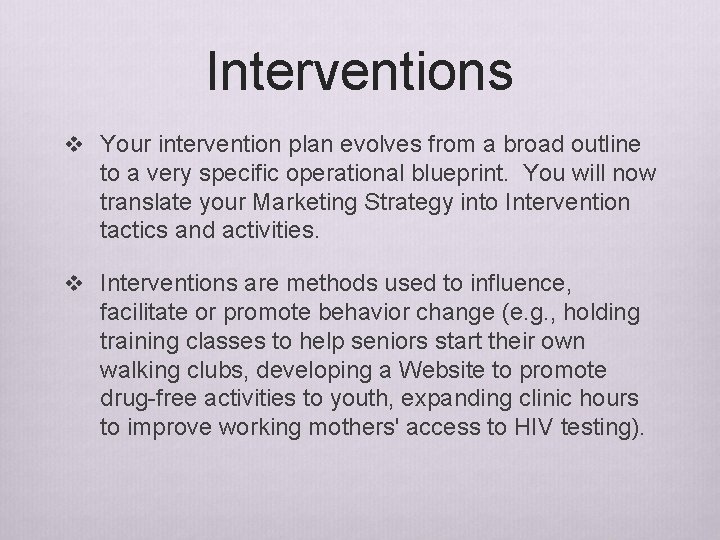 Interventions

❖ Your intervention plan evolves from a broad outline to a very specific operational blueprint. You will now translate your Marketing Strategy into Intervention tactics and activities.

❖ Interventions are methods used to influence, facilitate or promote behavior change (e.g., holding training classes to help seniors start their own walking clubs, developing a Website to promote drug-free activities to youth, expanding clinic hours to improve working mothers' access to HIV testing).